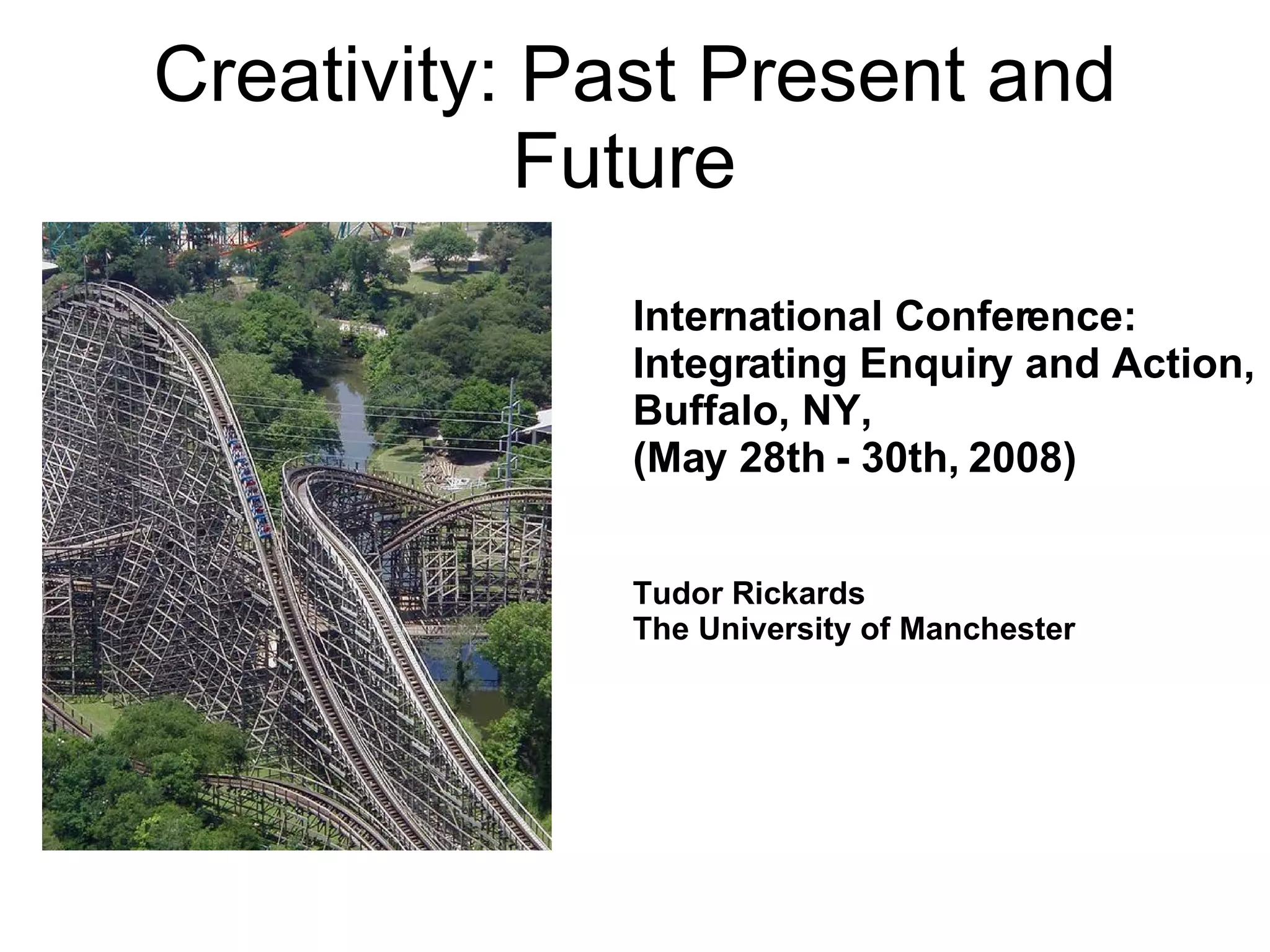 Creativity: Past Present and Future

International Conference: Integrating Enquiry and Action, Buffalo, NY, (May 28th - 30th, 2008)

Tudor Rickards
The University of Manchester